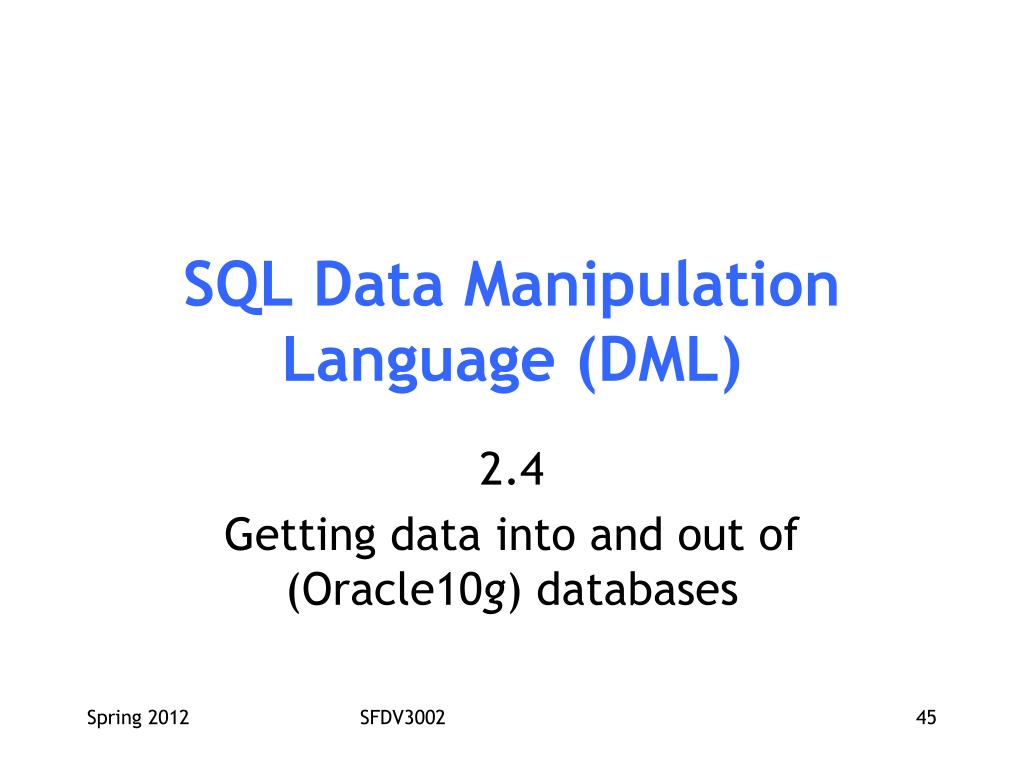 SQL Data Manipulation Language (DML)

2.4

Getting data into and out of (Oracle10g) databases

Spring 2012

SFDV3002

45